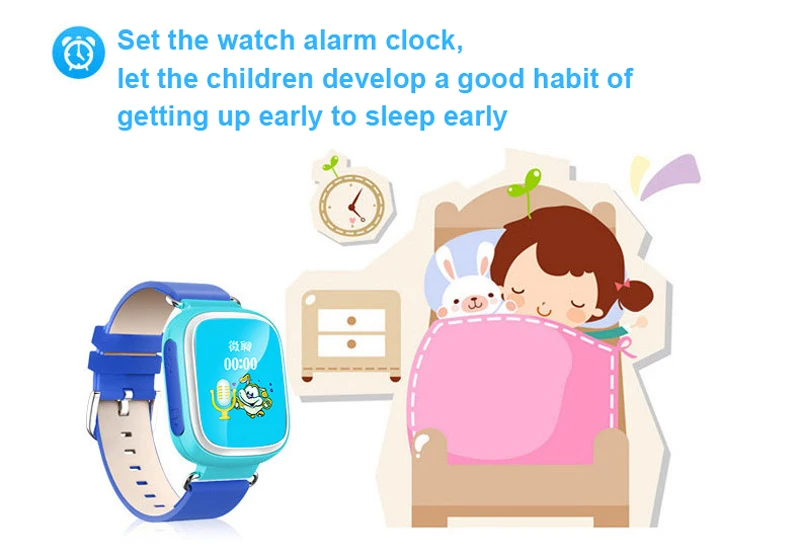 Set the watch alarm clock,
let the children develop a good habit of getting up early to sleep early

微聊
00:00